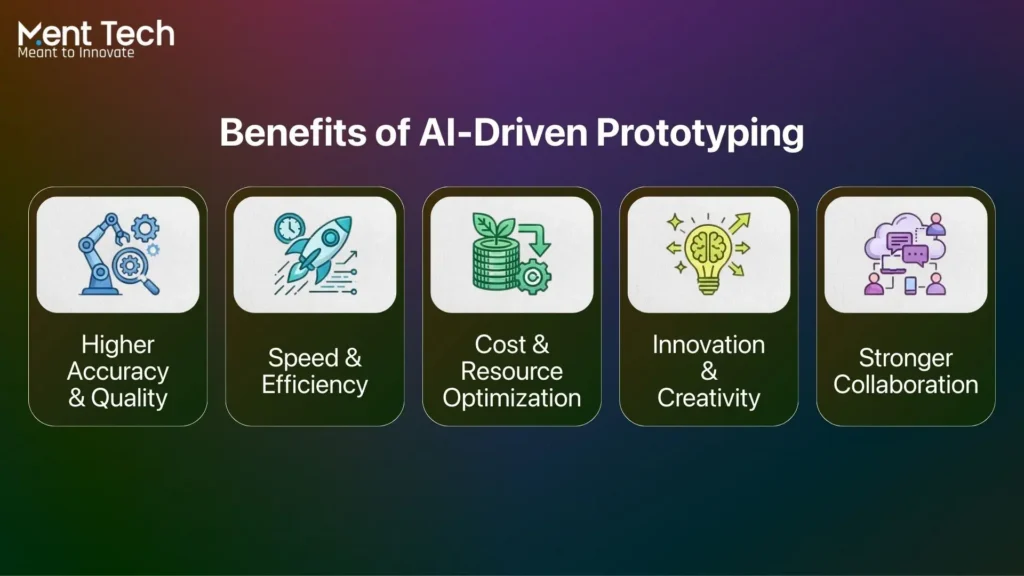 Ment Tech
Meant to Innovate

Benefits of AI-Driven Prototyping

Higher Accuracy & Quality

Speed & Efficiency

Cost & Resource Optimization

Innovation & Creativity

Stronger Collaboration